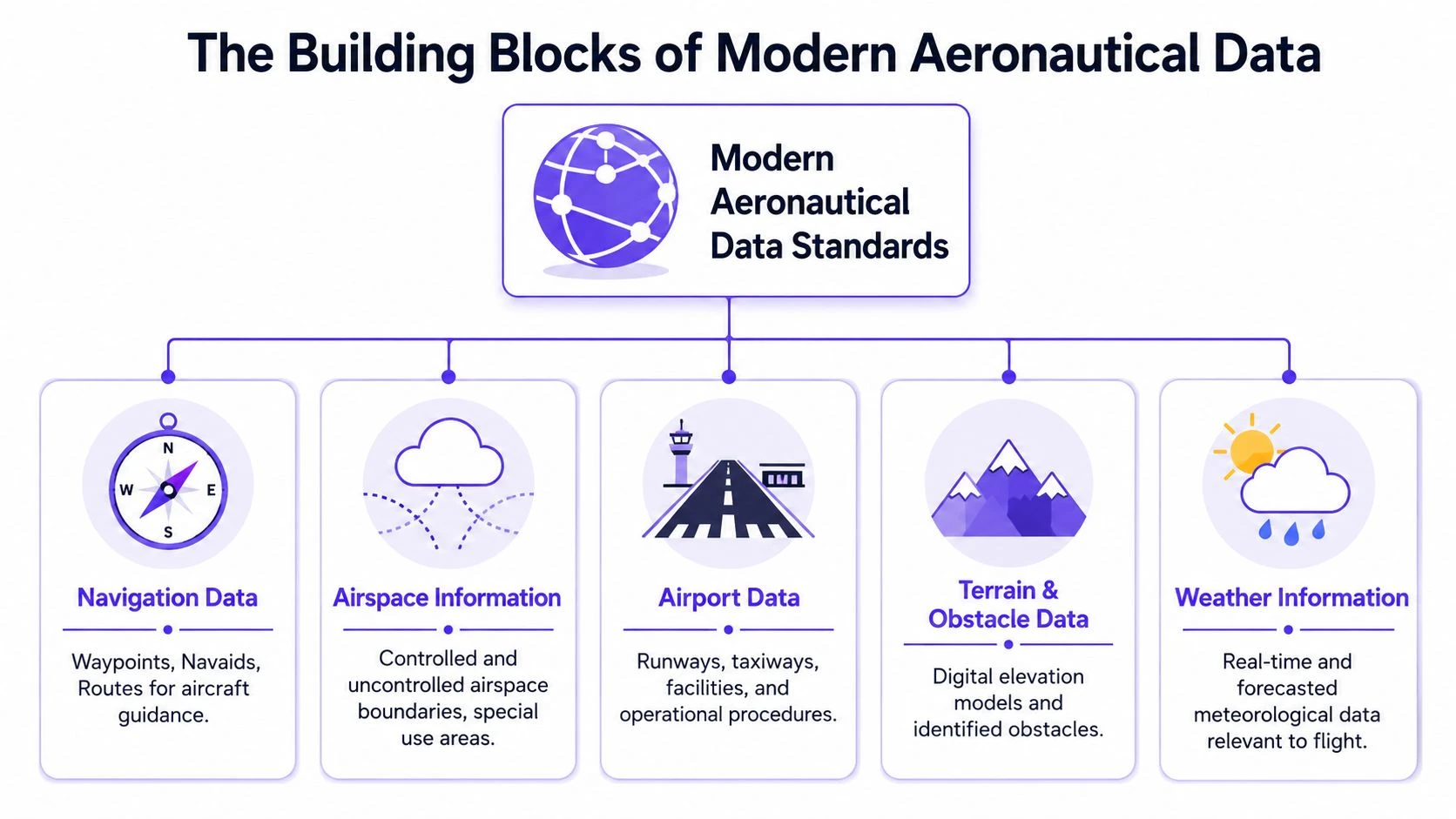 The Building Blocks of Modern Aeronautical Data

Modern Aeronautical Data Standards

N
W
E
S

Navigation Data

Waypoints, Navaids, Routes for aircraft guidance.

Airspace Information

Controlled and uncontrolled airspace boundaries, special use areas.

Airport Data

Runways, taxiways, facilities, and operational procedures.

Terrain & Obstacle Data

Digital elevation models and identified obstacles.

Weather Information

Real-time and forecasted meteorological data relevant to flight.